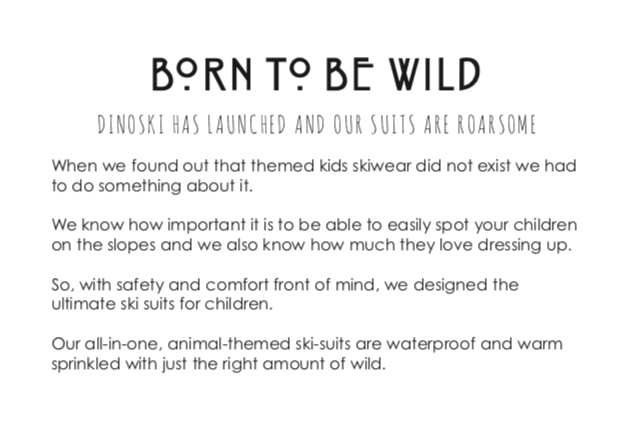 BORN TO BE WILD

DINOSKI HAS LAUNCHED AND OUR SUITS ARE ROARSOME

When we found out that themed kids skiwear did not exist we had to do something about it.

We know how important it is to be able to easily spot your children on the slopes and we also know how much they love dressing up.

So, with safety and comfort front of mind, we designed the ultimate ski suits for children.

Our all-in-one, animal-themed ski-suits are waterproof and warm sprinkled with just the right amount of wild.